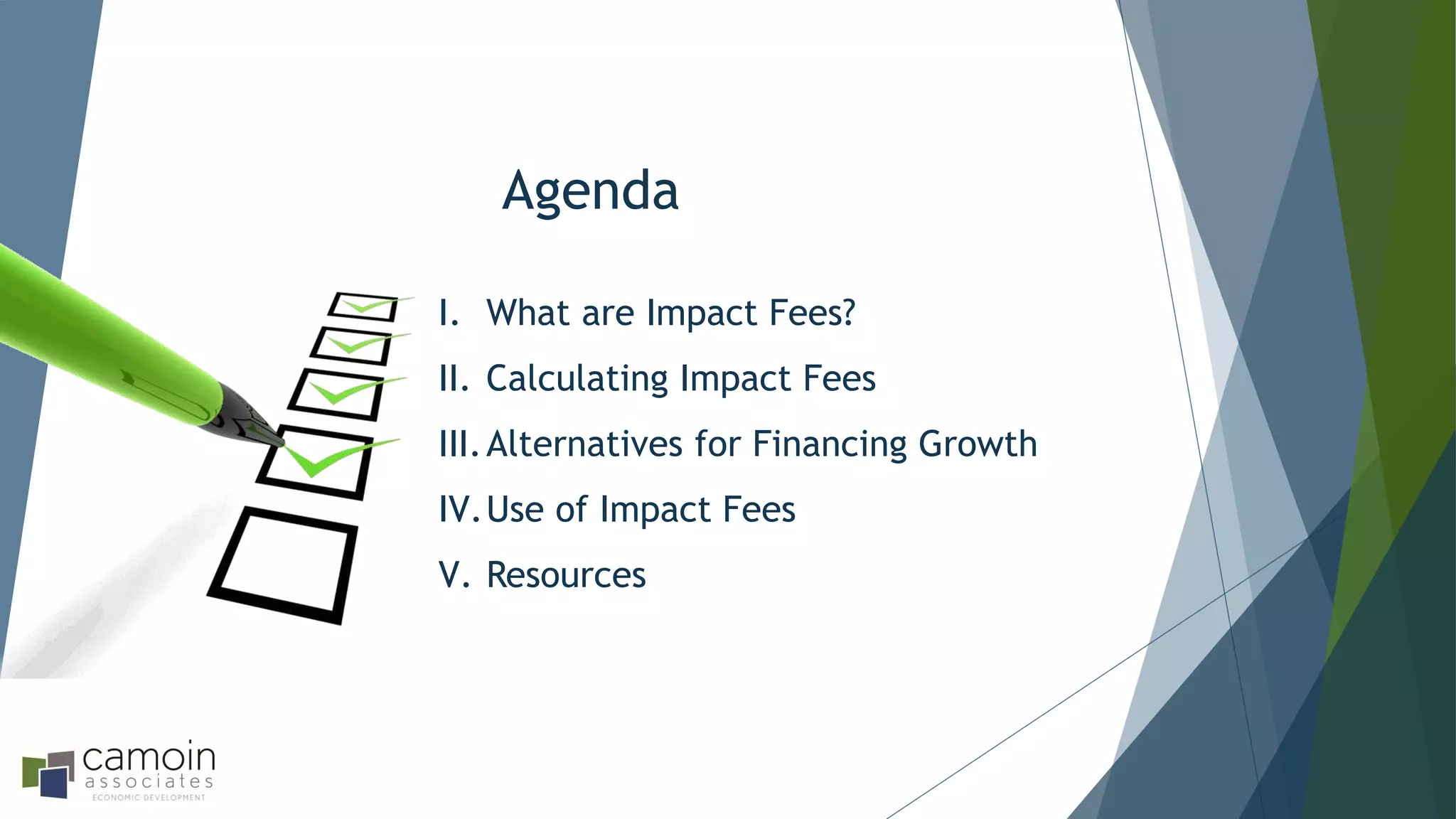 Agenda

I. What are Impact Fees?
II. Calculating Impact Fees
III. Alternatives for Financing Growth
IV. Use of Impact Fees
V. Resources

camoin associates ECONOMIC DEVELOPMENT